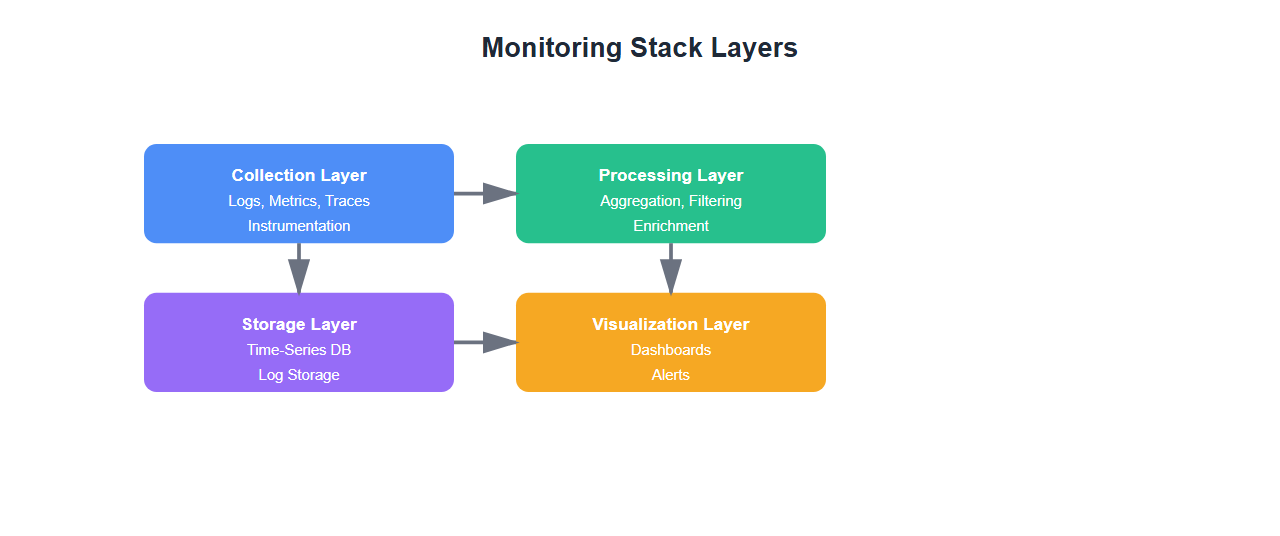 Monitoring Stack Layers

Collection Layer
Logs, Metrics, Traces
Instrumentation

Processing Layer
Aggregation, Filtering
Enrichment

Storage Layer
Time-Series DB
Log Storage

Visualization Layer
Dashboards
Alerts